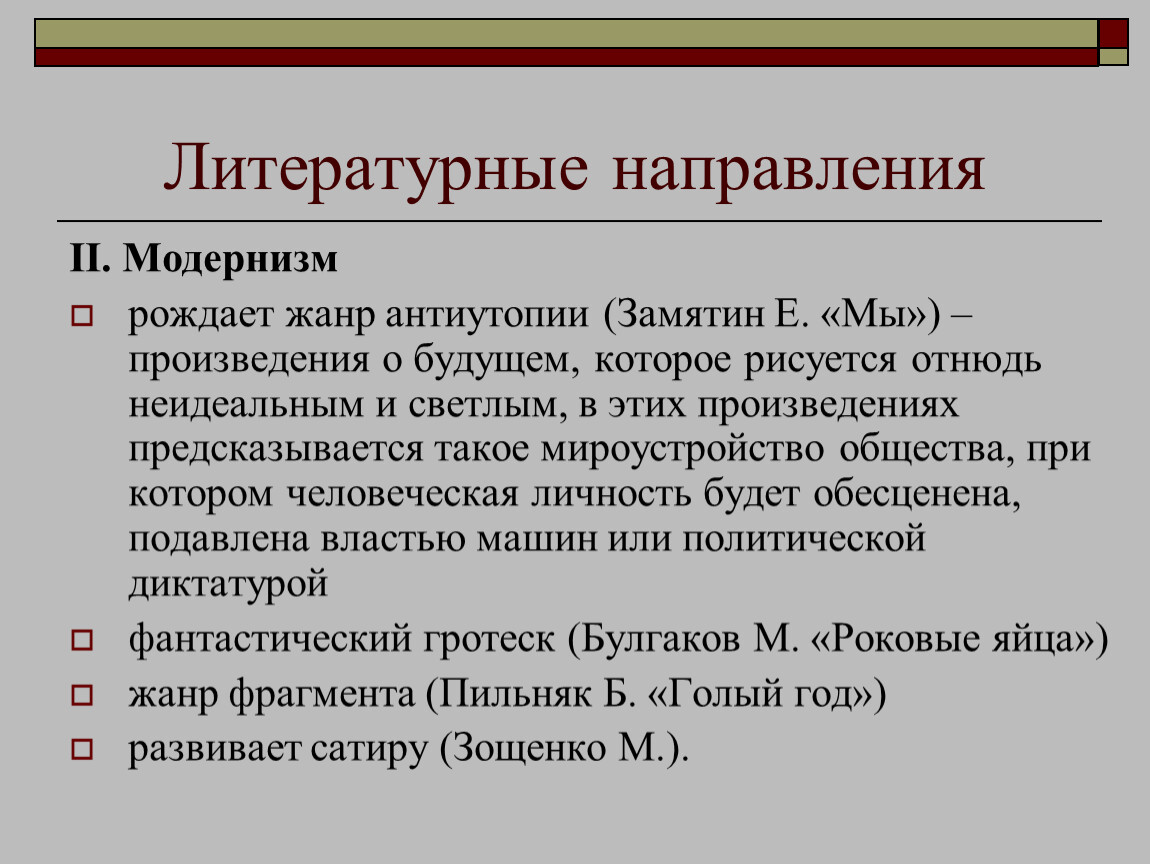 Литературные направления

II. Модернизм

рождает жанр антиутопии (Замятин Е. «Мы») – произведения о будущем, которое рисуется отнюдь неидеальным и светлым, в этих произведениях предсказывается такое мироустройство общества, при котором человеческая личность будет обесценена, подавлена властью машин или политической диктатурой

фантастический гротеск (Булгаков М. «Роковые яйца»)

жанр фрагмента (Пильняк Б. «Голый год»)

развивает сатиру (Зощенко М.).